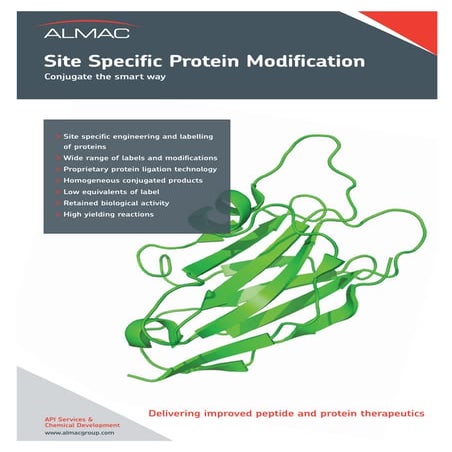 ALMAC

Site Specific Protein Modification

Conjugate the smart way

> Site specific engineering and labelling of proteins
> Wide range of labels and modifications
> Proprietary protein ligation technology
> Homogeneous conjugated products
> Low equivalents of label
> Retained biological activity
> High yielding reactions

Delivering improved peptide and protein therapeutics

API Services & Chemical Development
www.almacgroup.com